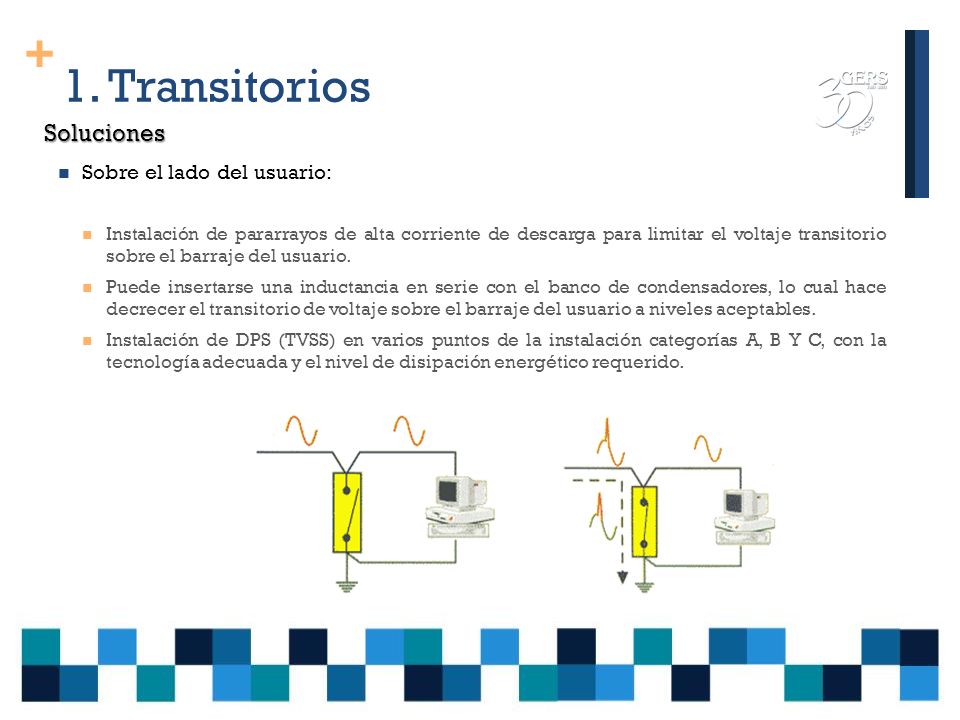 +
1. Transitorios

30 GERS AÑOS

Soluciones

Sobre el lado del usuario:

Instalación de pararrayos de alta corriente de descarga para limitar el voltaje transitorio sobre el barraje del usuario.

Puede insertarse una inductancia en serie con el banco de condensadores, lo cual hace decrecer el transitorio de voltaje sobre el barraje del usuario a niveles aceptables.

Instalación de DPS (TVSS) en varios puntos de la instalación categorías A, B Y C, con la tecnología adecuada y el nivel de disipación energético requerido.